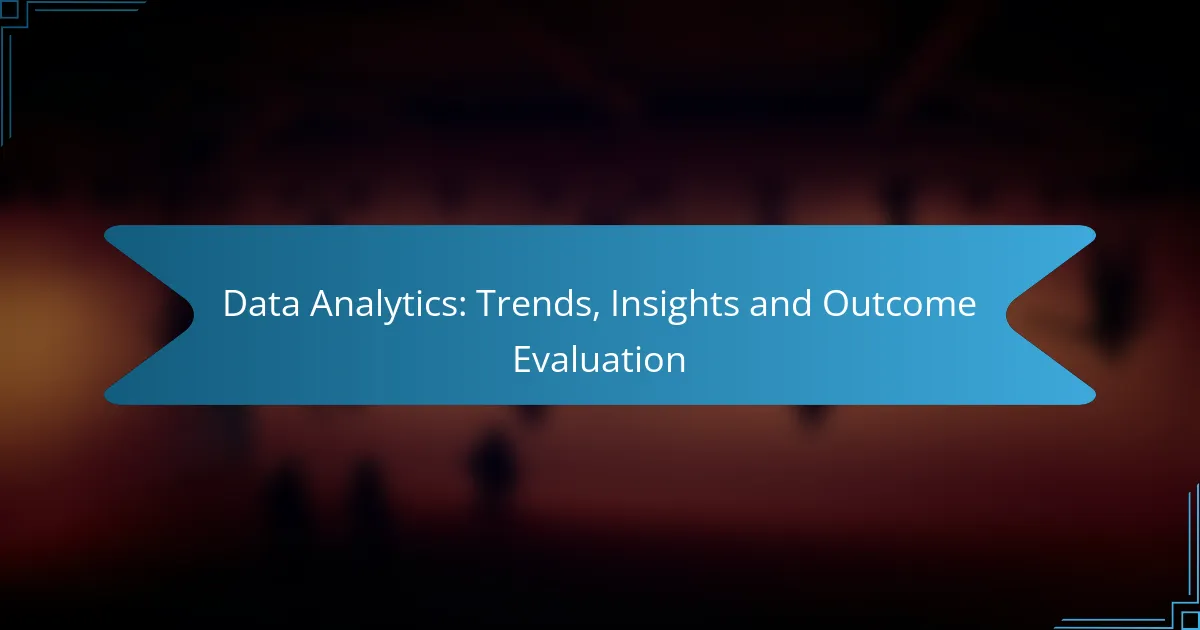 Data Analytics: Trends, Insights and Outcome Evaluation